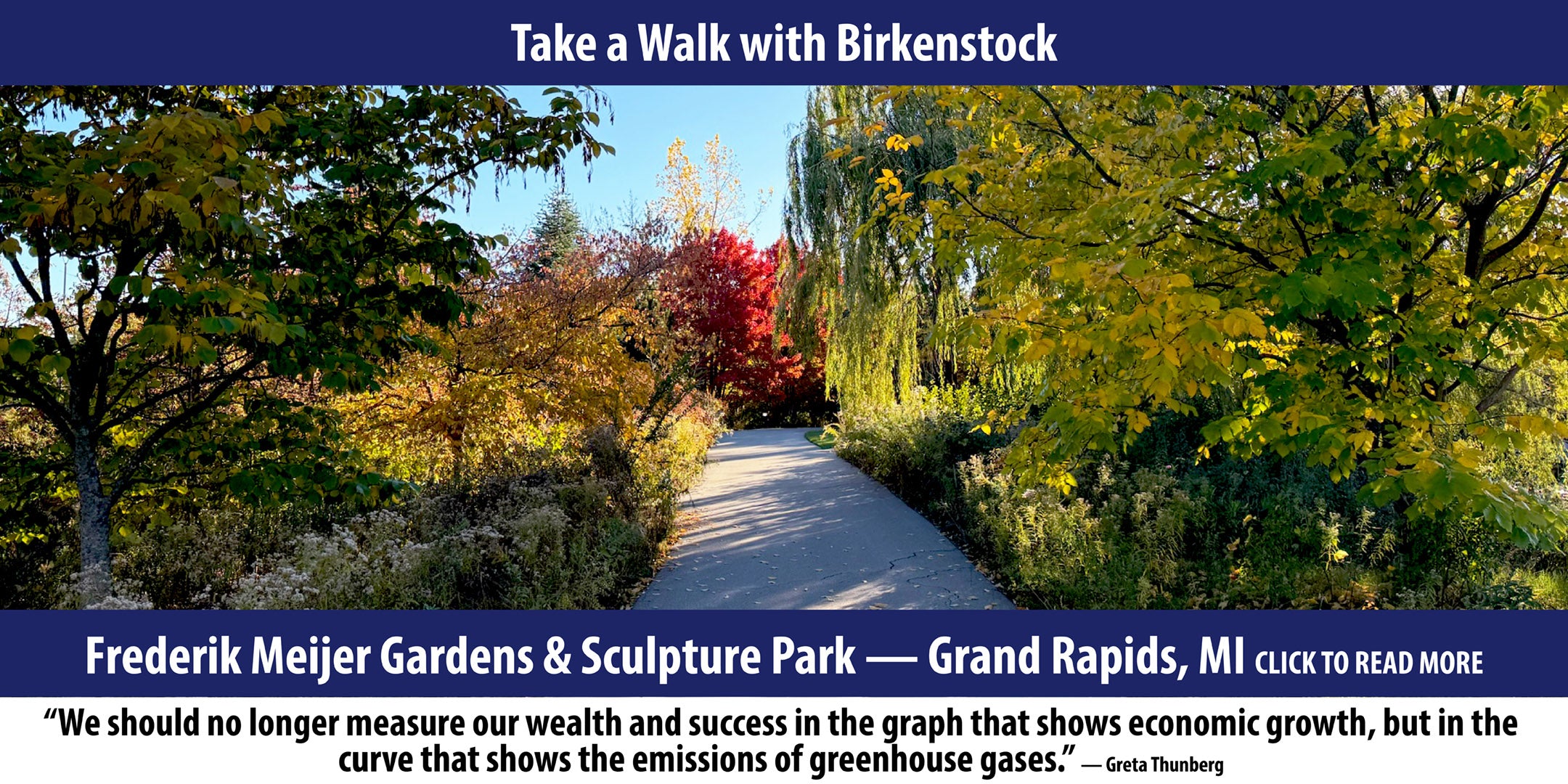 Take a Walk with Birkenstock

Frederik Meijer Gardens & Sculpture Park — Grand Rapids, MI CLICK TO READ MORE

“We should no longer measure our wealth and success in the graph that shows economic growth, but in the curve that shows the emissions of greenhouse gases.” — Greta Thunberg